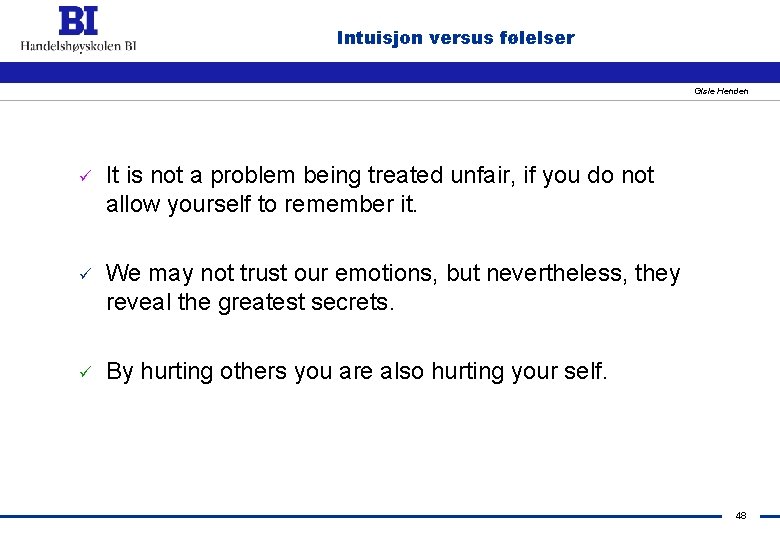 BI
Handelshøyskolen BI

Intuisjon versus følelser

Gisle Henden

✓ It is not a problem being treated unfair, if you do not allow yourself to remember it.

✓ We may not trust our emotions, but nevertheless, they reveal the greatest secrets.

✓ By hurting others you are also hurting your self.

48